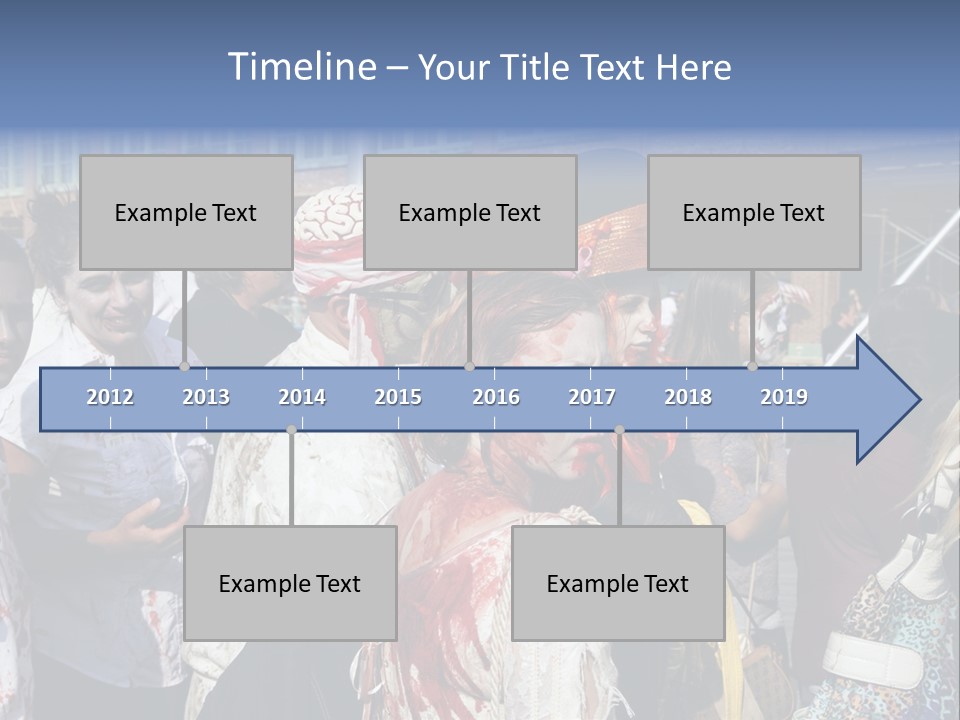 Timeline – Your Title Text Here

Example Text

Example Text

Example Text

2012 2013 2014 2015 2016 2017 2018 2019

Example Text

Example Text